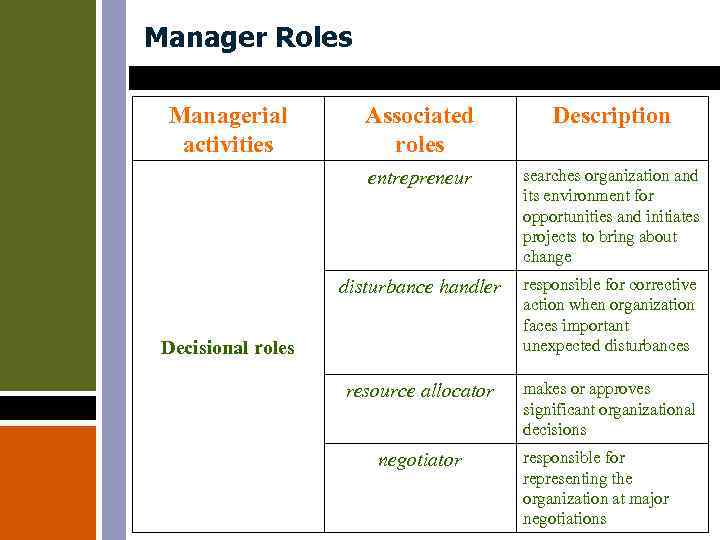 Manager Roles

| Managerial activities | Associated roles | Description |
|---|---|---|
| Decisional roles | entrepreneur | searches organization and its environment for opportunities and initiates projects to bring about change |
| | disturbance handler | responsible for corrective action when organization faces important unexpected disturbances |
| | resource allocator | makes or approves significant organizational decisions |
| | negotiator | responsible for representing the organization at major negotiations |